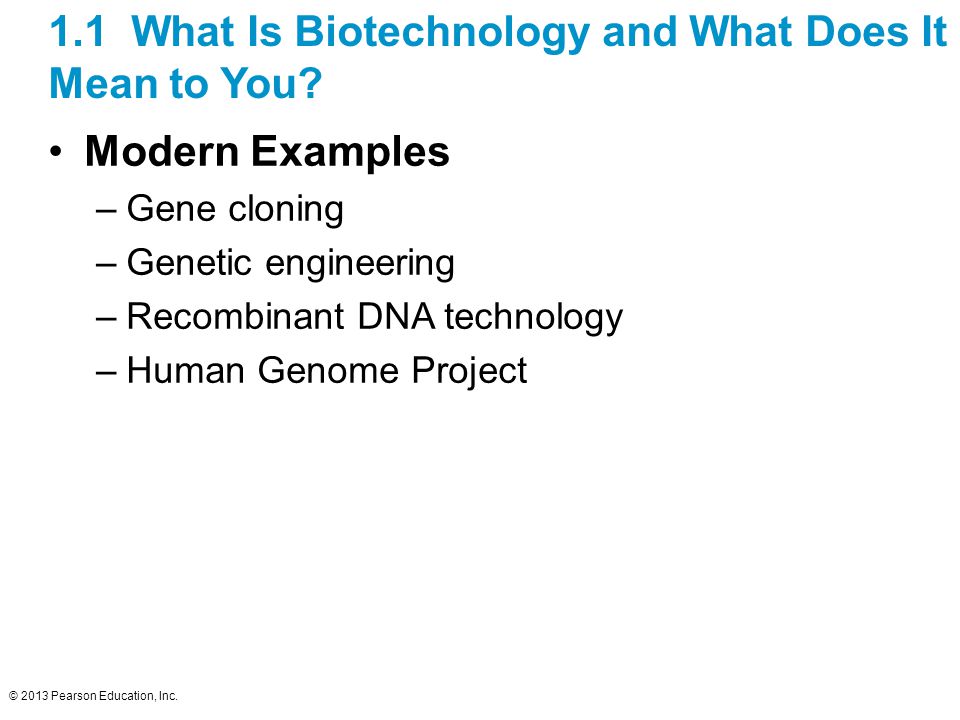 1.1 What Is Biotechnology and What Does It Mean to You?

• Modern Examples
– Gene cloning
– Genetic engineering
– Recombinant DNA technology
– Human Genome Project

© 2013 Pearson Education, Inc.